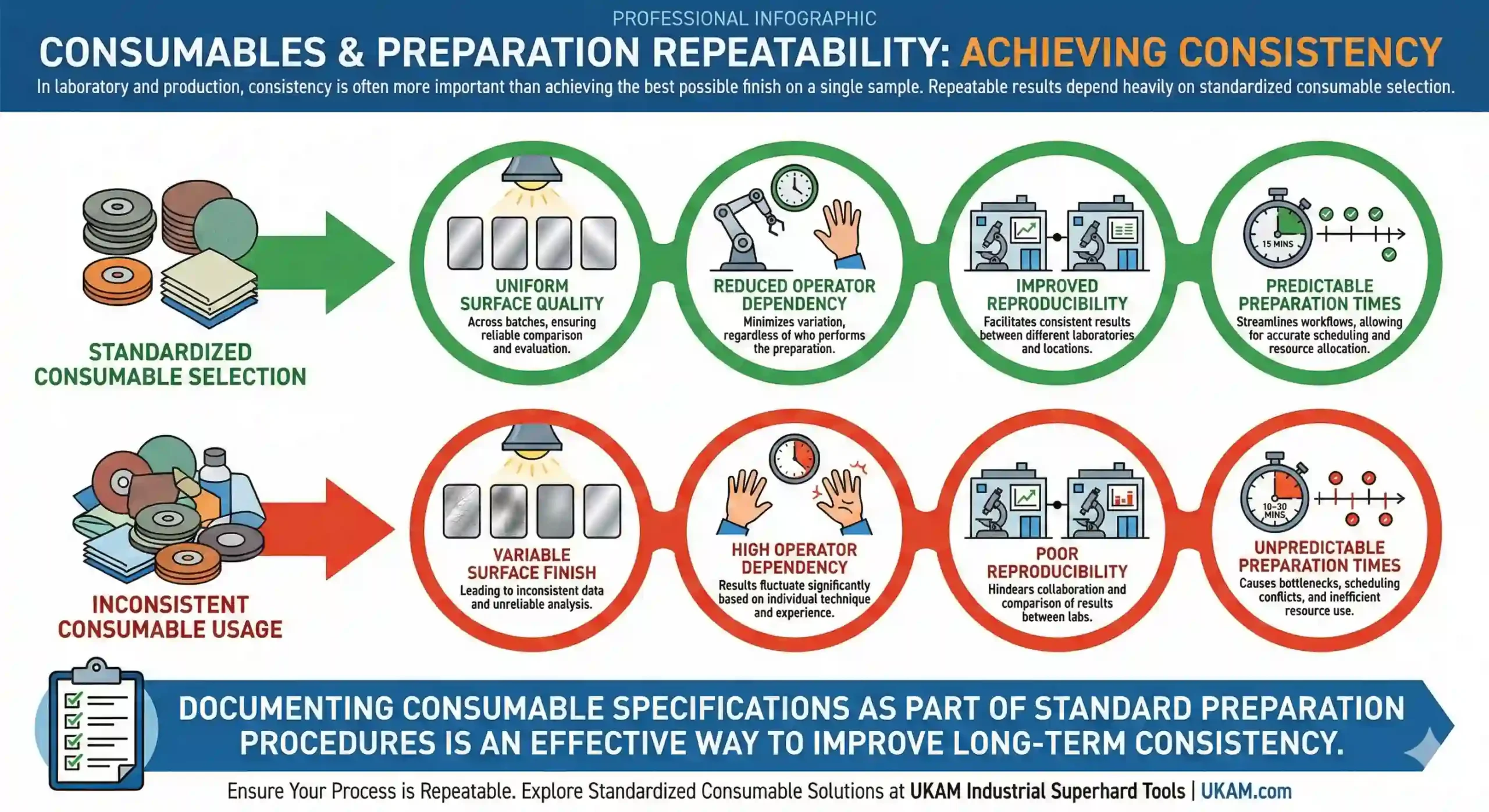 PROFESSIONAL INFOGRAPHIC

CONSUMABLES & PREPARATION REPEATABILITY: ACHIEVING CONSISTENCY

In laboratory and production, consistency is often more important than achieving the best possible finish on a single sample. Repeatable results depend heavily on standardized consumable selection.

STANDARDIZED CONSUMABLE SELECTION

UNIFORM SURFACE QUALITY
Across batches, ensuring reliable comparison and evaluation.

REDUCED OPERATOR DEPENDENCY
Minimizes variation, regardless of who performs the preparation.

IMPROVED REPRODUCIBILITY
Facilitates consistent results between different laboratories and locations.

15 MINS

PREDICTABLE PREPARATION TIMES
Streamlines workflows, allowing for accurate scheduling and resource allocation.

INCONSISTENT CONSUMABLE USAGE

VARIABLE SURFACE FINISH
Leading to inconsistent data and unreliable analysis.

HIGH OPERATOR DEPENDENCY
Results fluctuate significantly based on individual technique and experience.

POOR REPRODUCIBILITY
Hindears collaboration and comparison of results between labs.

10-30 MINS

UNPREDICTABLE PREPARATION TIMES
Causes bottlenecks, scheduling conflicts, and inefficient resource use.

DOCUMENTING CONSUMABLE SPECIFICATIONS AS PART OF STANDARD PREPARATION PROCEDURES IS AN EFFECTIVE WAY TO IMPROVE LONG-TERM CONSISTENCY.

Ensure Your Process is Repeatable. Explore Standardized Consumable Solutions at UKAM Industrial Superhard Tools | UKAM.com